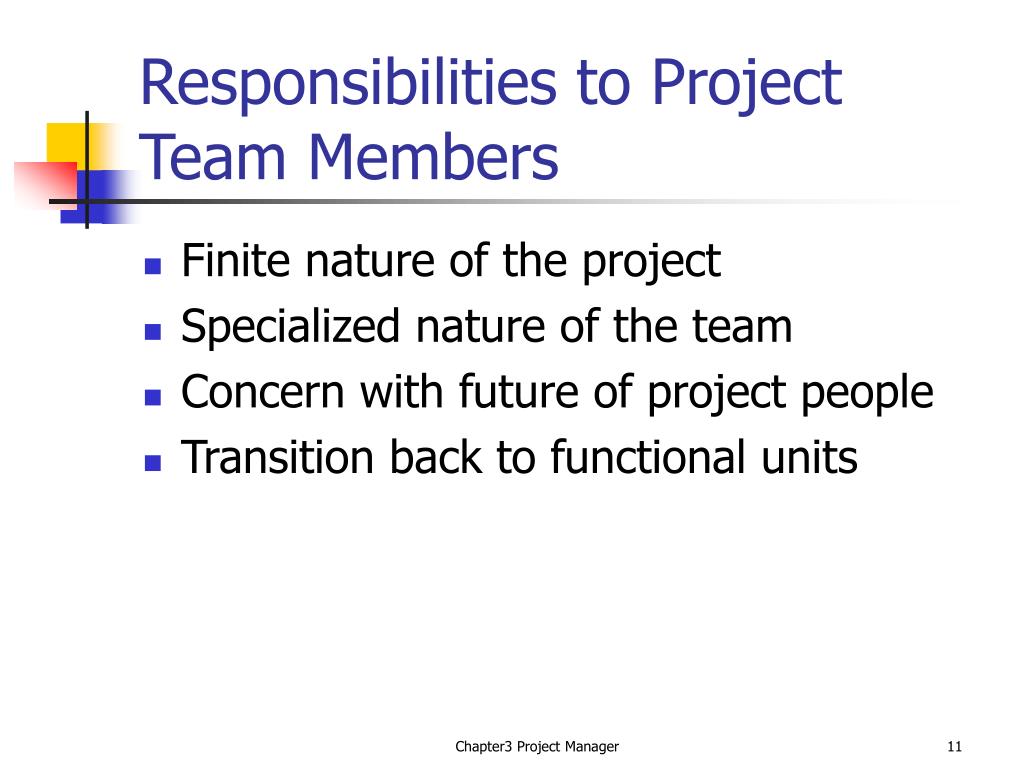 Responsibilities to Project Team Members

- Finite nature of the project
- Specialized nature of the team
- Concern with future of project people
- Transition back to functional units

Chapter3 Project Manager

11